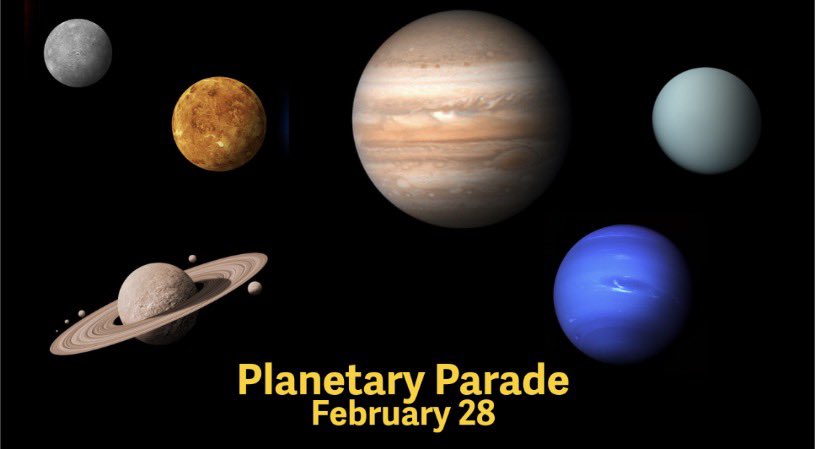 Planetary Parade
February 28